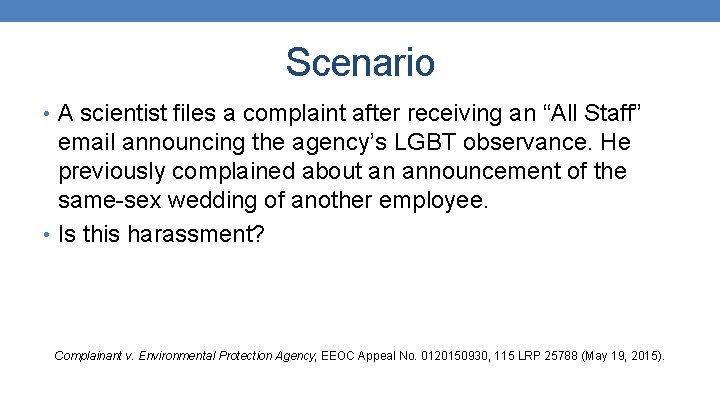 Scenario

• A scientist files a complaint after receiving an “All Staff” email announcing the agency’s LGBT observance. He previously complained about an announcement of the same-sex wedding of another employee.
• Is this harassment?

Complainant v. Environmental Protection Agency, EEOC Appeal No. 0120150930, 115 LRP 25788 (May 19, 2015).